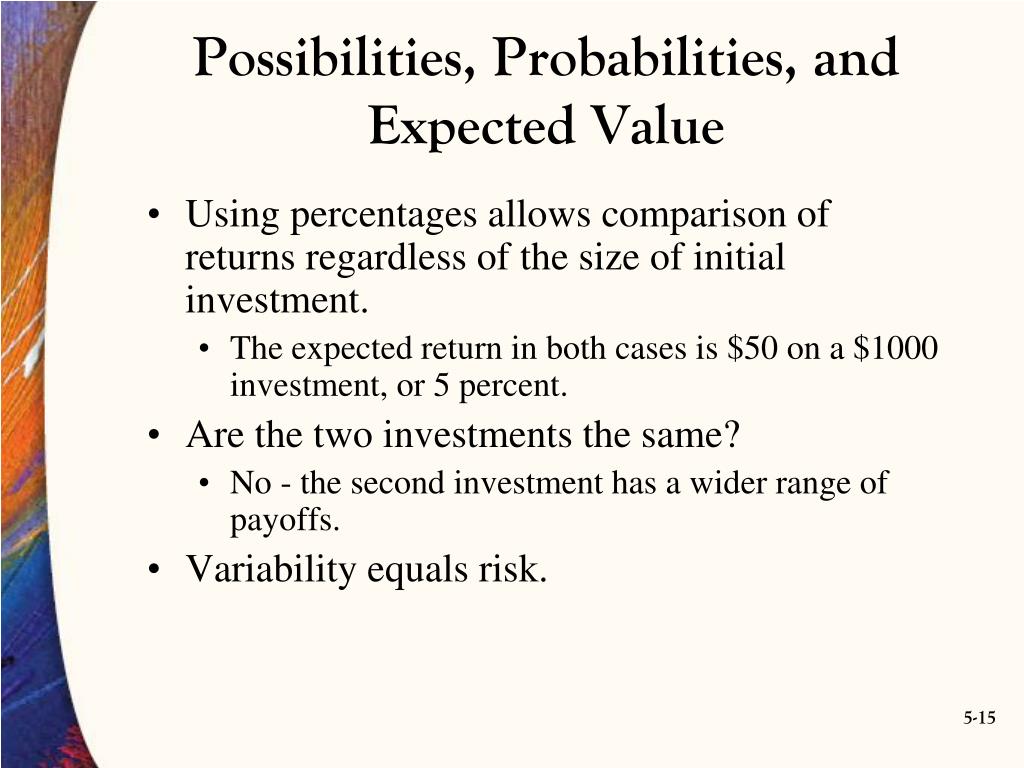 Possibilities, Probabilities, and Expected Value

• Using percentages allows comparison of returns regardless of the size of initial investment.
  • The expected return in both cases is \$50 on a \$1000 investment, or 5 percent.
• Are the two investments the same?
  • No - the second investment has a wider range of payoffs.
• Variability equals risk.

5-15